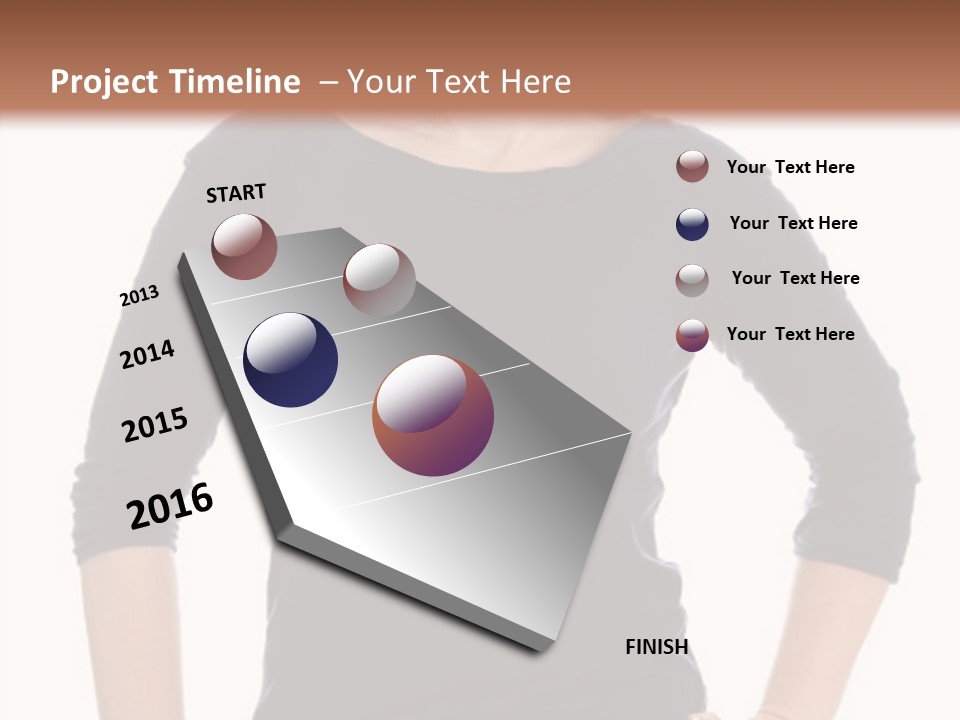 Project Timeline – Your Text Here

START

2013

2014

2015

2016

FINISH

Your Text Here

Your Text Here

Your Text Here

Your Text Here